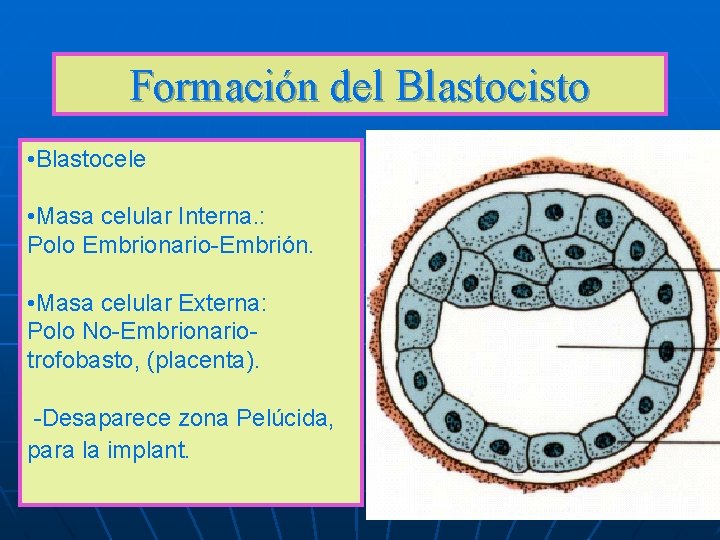 Formación del Blastocisto

•Blastocele

•Masa celular Interna.:
Polo Embrionario-Embrión.

•Masa celular Externa:
Polo No-Embrionario-trofobasto, (placenta).

-Desaparece zona Pelúcida, para la implant.